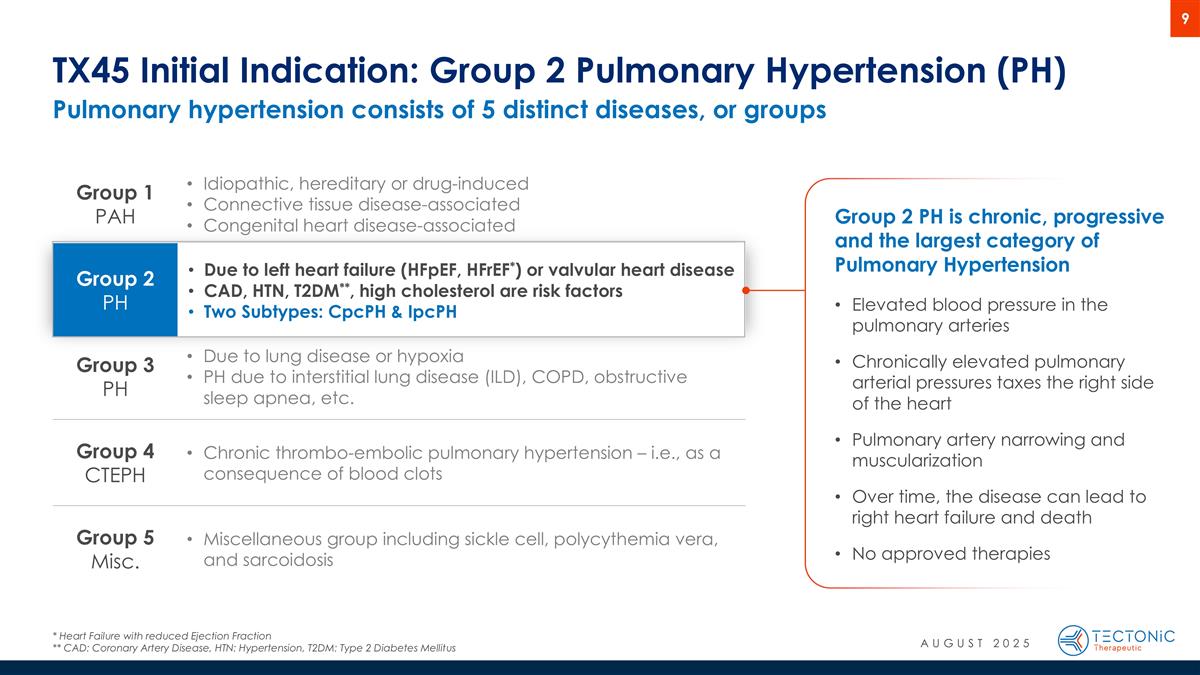 9

TX45 Initial Indication: Group 2 Pulmonary Hypertension (PH)

Pulmonary hypertension consists of 5 distinct diseases, or groups

Group 1
PAH

• Idiopathic, hereditary or drug-induced
• Connective tissue disease-associated
• Congenital heart disease-associated

Group 2
PH

• Due to left heart failure (HFpEF, HFrEF*) or valvular heart disease
• CAD, HTN, T2DM**, high cholesterol are risk factors
• Two Subtypes: CpcPH & IpcPH

Group 3
PH

• Due to lung disease or hypoxia
• PH due to interstitial lung disease (ILD), COPD, obstructive sleep apnea, etc.

Group 4
CTEPH

• Chronic thrombo-embolic pulmonary hypertension – i.e., as a consequence of blood clots

Group 5
Misc.

• Miscellaneous group including sickle cell, polycythemia vera, and sarcoidosis

Group 2 PH is chronic, progressive and the largest category of Pulmonary Hypertension

• Elevated blood pressure in the pulmonary arteries

• Chronically elevated pulmonary arterial pressures taxes the right side of the heart

• Pulmonary artery narrowing and muscularization

• Over time, the disease can lead to right heart failure and death

• No approved therapies

* Heart Failure with reduced Ejection Fraction
** CAD: Coronary Artery Disease, HTN: Hypertension, T2DM: Type 2 Diabetes Mellitus

AUGUST 2025

TECTONiC Therapeutic